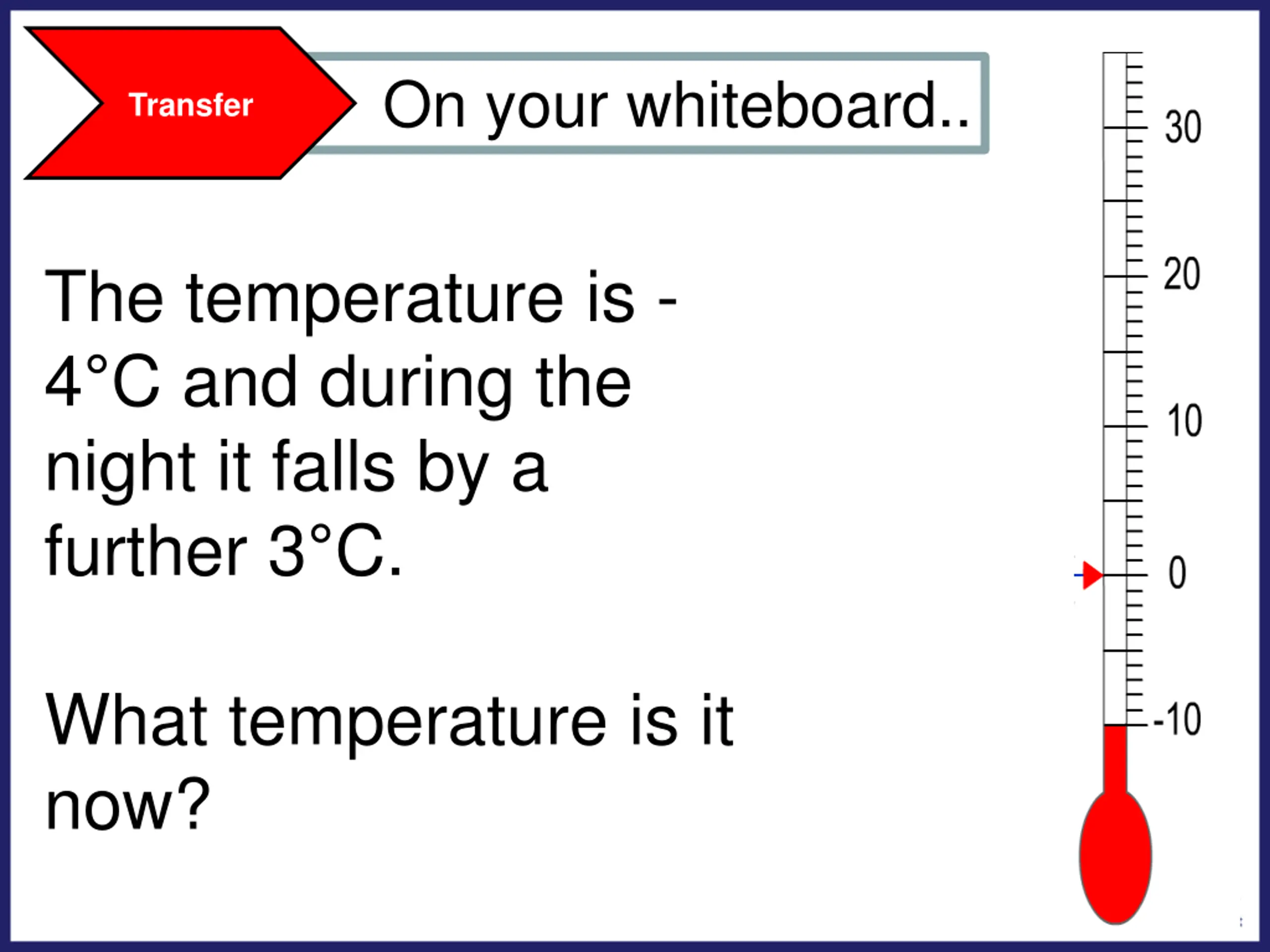 Transfer

On your whiteboard..

The temperature is -4°C and during the night it falls by a further 3°C.

What temperature is it now?

30
20
10
0
-10